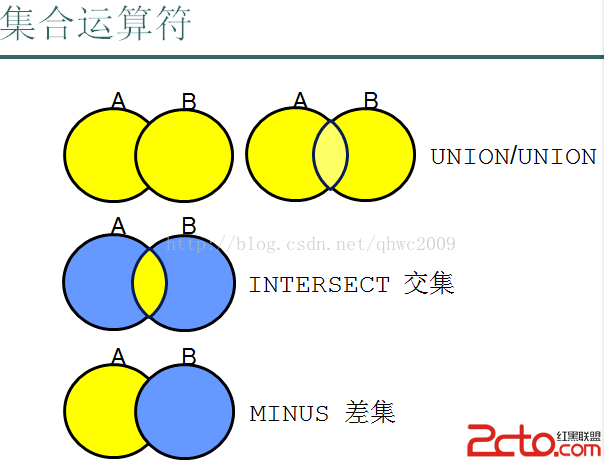 集合运算符

A B A B UNION/UNION

A B
http://blog.csdn.net/qhwc2009
INTERSECT 交集

A B
MINUS 差集

2cto.com 红黑联盟